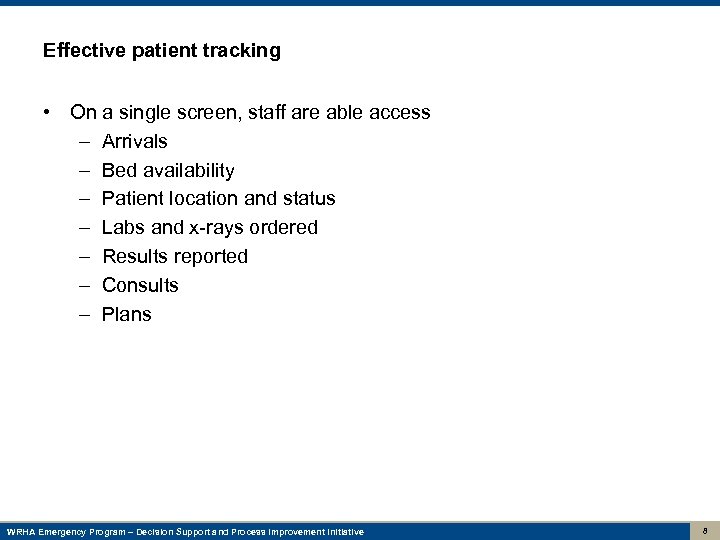 Effective patient tracking

• On a single screen, staff are able access
  – Arrivals
  – Bed availability
  – Patient location and status
  – Labs and x-rays ordered
  – Results reported
  – Consults
  – Plans

WRHA Emergency Program – Decision Support and Process Improvement Initiative

8